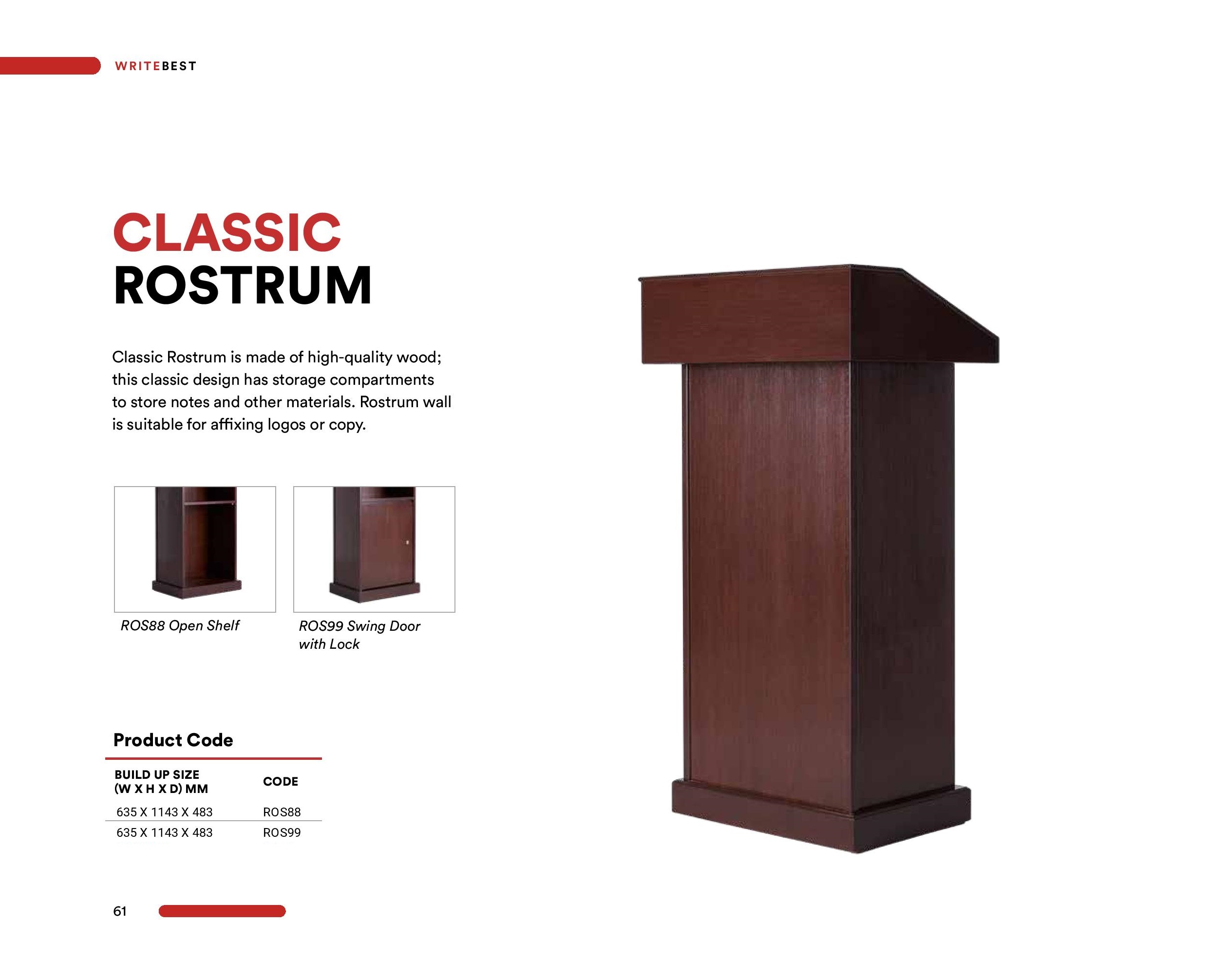 WRITEBEST

CLASSIC
ROSTRUM

Classic Rostrum is made of high-quality wood; this classic design has storage compartments to store notes and other materials. Rostrum wall is suitable for affixing logos or copy.

ROS88 Open Shelf

ROS99 Swing Door with Lock

Product Code

| BUILD UP SIZE (W X H X D) MM | CODE |
|---|---|
| 635 X 1143 X 483 | ROS88 |
| 635 X 1143 X 483 | ROS99 |

61